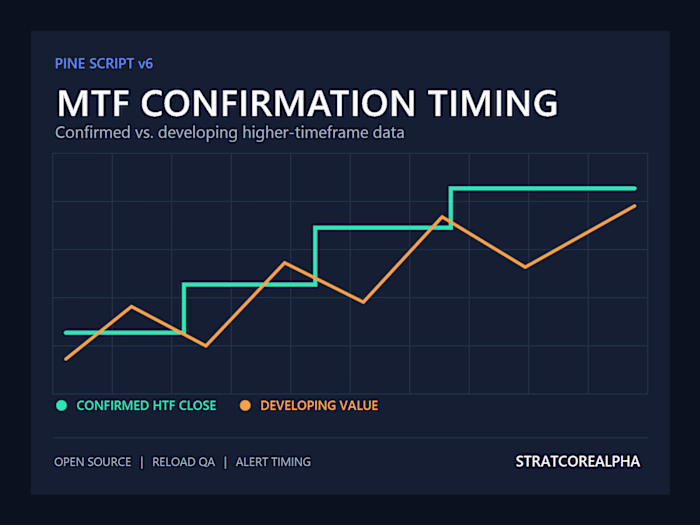 PINE SCRIPT v6

MTF CONFIRMATION TIMING

Confirmed vs. developing higher-timeframe data

CONFIRMED HTF CLOSE
DEVELOPING VALUE

OPEN SOURCE | RELOAD QA | ALERT TIMING

STRATCOREALPHA